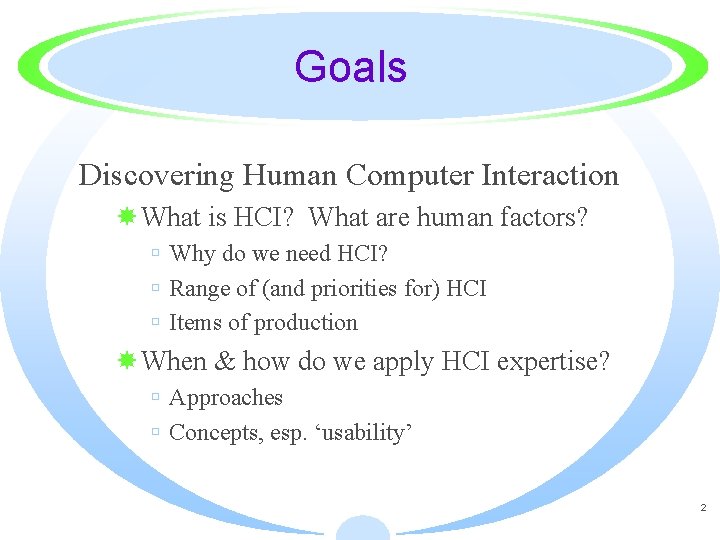 Goals

Discovering Human Computer Interaction

What is HCI? What are human factors?

Why do we need HCI?

Range of (and priorities for) HCI

Items of production

When & how do we apply HCI expertise?

Approaches

Concepts, esp. ‘usability’

2